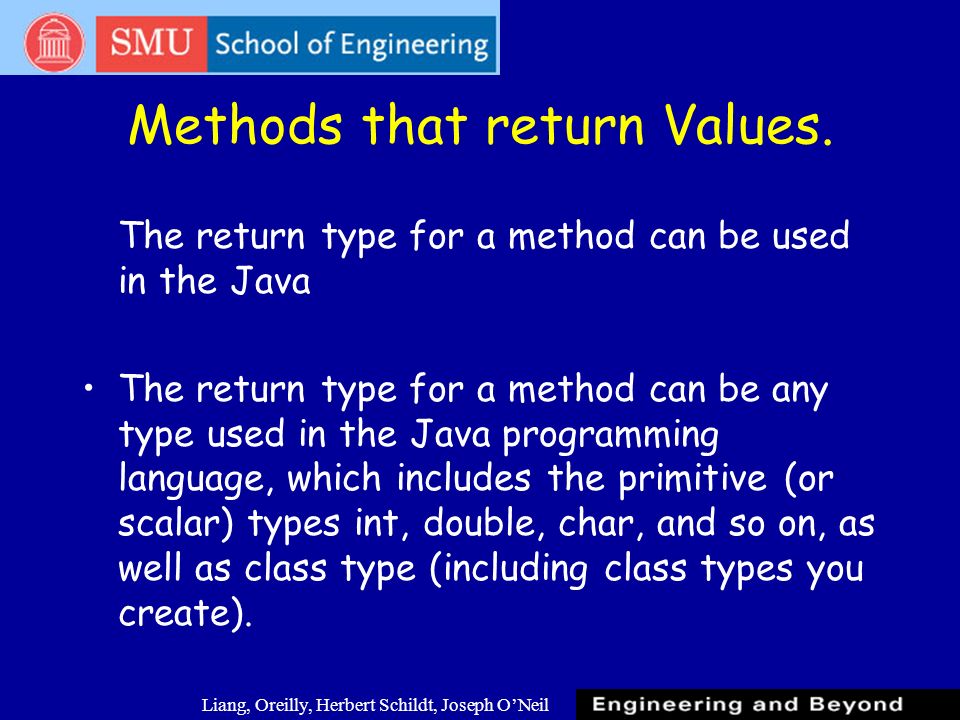 SMU School of Engineering

Methods that return Values.

The return type for a method can be used in the Java

• The return type for a method can be any type used in the Java programming language, which includes the primitive (or scalar) types int, double, char, and so on, as well as class type (including class types you create).

Liang, Oreilly, Herbert Schildt, Joseph O'Neil

Engineering and Beyond